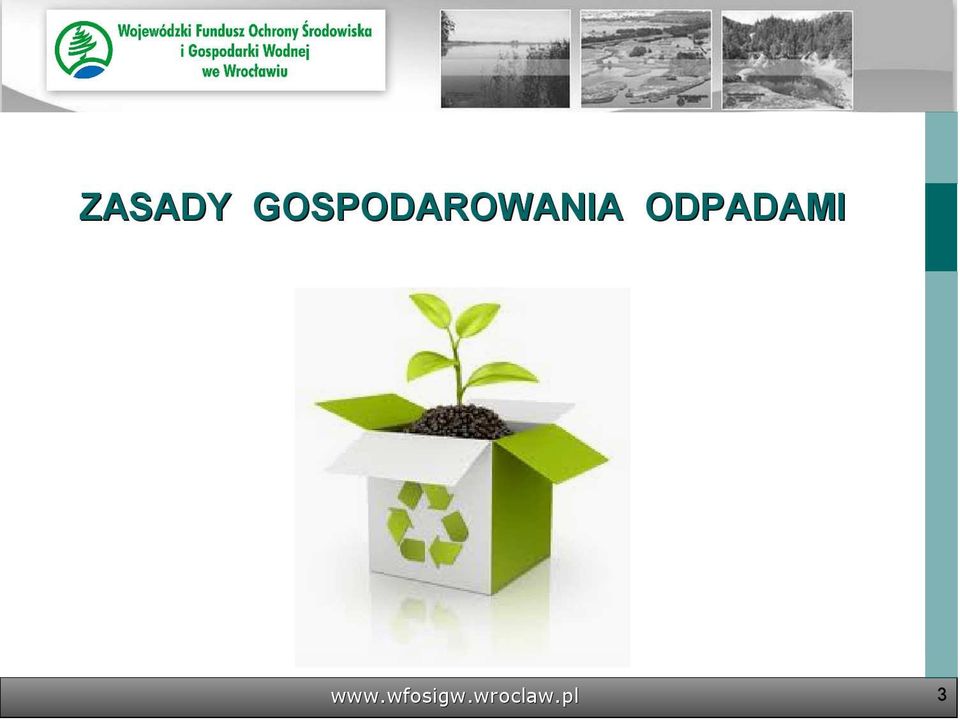 Wojewódzki Fundusz Ochrony Środowiska i Gospodarki Wodnej we Wrocławiu

ZASADY GOSPODAROWANIA ODPADAMI

www.wfosigw.wroclaw.pl

3